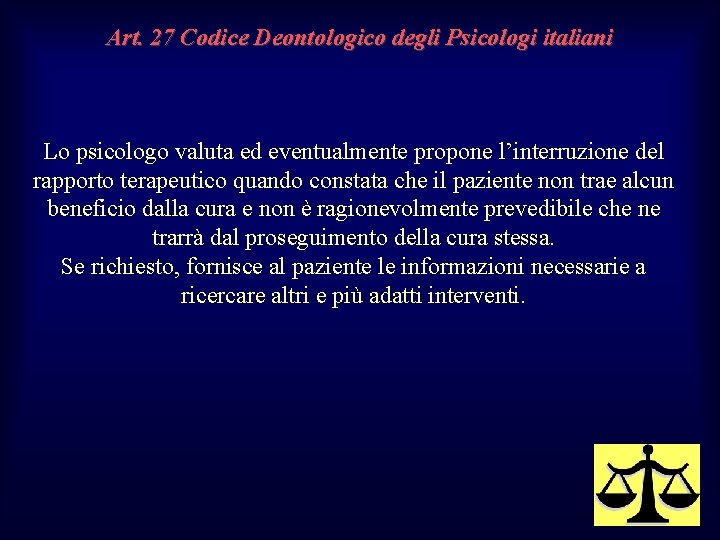 Art. 27 Codice Deontologico degli Psicologi italiani

Lo psicologo valuta ed eventualmente propone l’interruzione del rapporto terapeutico quando constata che il paziente non trae alcun beneficio dalla cura e non è ragionevolmente prevedibile che ne trarrà dal proseguimento della cura stessa.
Se richiesto, fornisce al paziente le informazioni necessarie a ricercare altri e più adatti interventi.